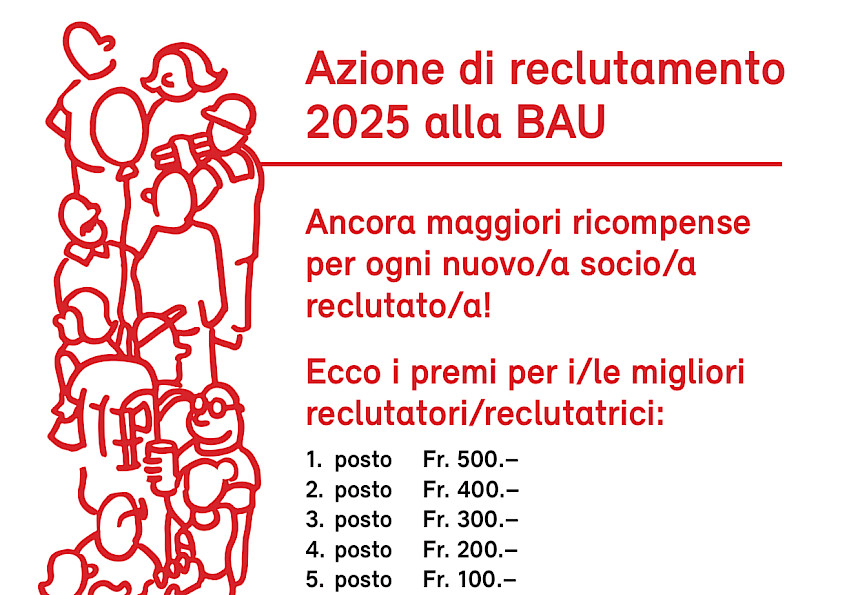 Azione di reclutamento 2025 alla BAU

Ancora maggiori ricompense per ogni nuovo/a socio/a reclutato/a!

Ecco i premi per i/le migliori reclutatori/reclutatrici:

1. posto Fr. 500.–
2. posto Fr. 400.–
3. posto Fr. 300.–
4. posto Fr. 200.–
5. posto Fr. 100.–